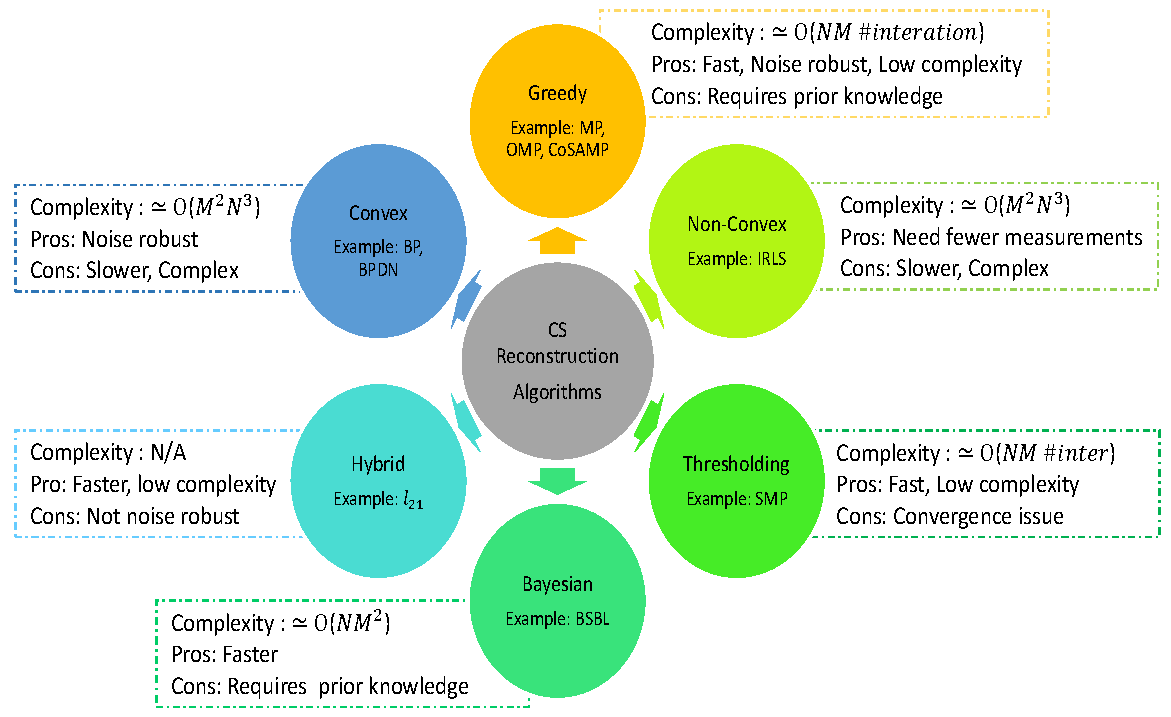 Complexity : $\simeq O(NM\ \#interation)$
Pros: Fast, Noise robust, Low complexity
Cons: Requires prior knowledge

Greedy
Example: MP, OMP, CoSAMP

Complexity : $\simeq O(M^2N^3)$
Pros: Noise robust
Cons: Slower, Complex

Convex
Example: BP, BPDN

Non-Convex
Example: IRLS

Complexity : $\simeq O(M^2N^3)$
Pros: Need fewer measurements
Cons: Slower, Complex

CS Reconstruction Algorithms

Complexity : N/A
Pro: Faster, low complexity
Cons: Not noise robust

Hybrid
Example: $l_{21}$

Thresholding
Example: SMP

Complexity : $\simeq O(NM\ \#inter)$
Pros: Fast, Low complexity
Cons: Convergence issue

Bayesian
Example: BSBL

Complexity : $\simeq O(NM^2)$
Pros: Faster
Cons: Requires prior knowledge